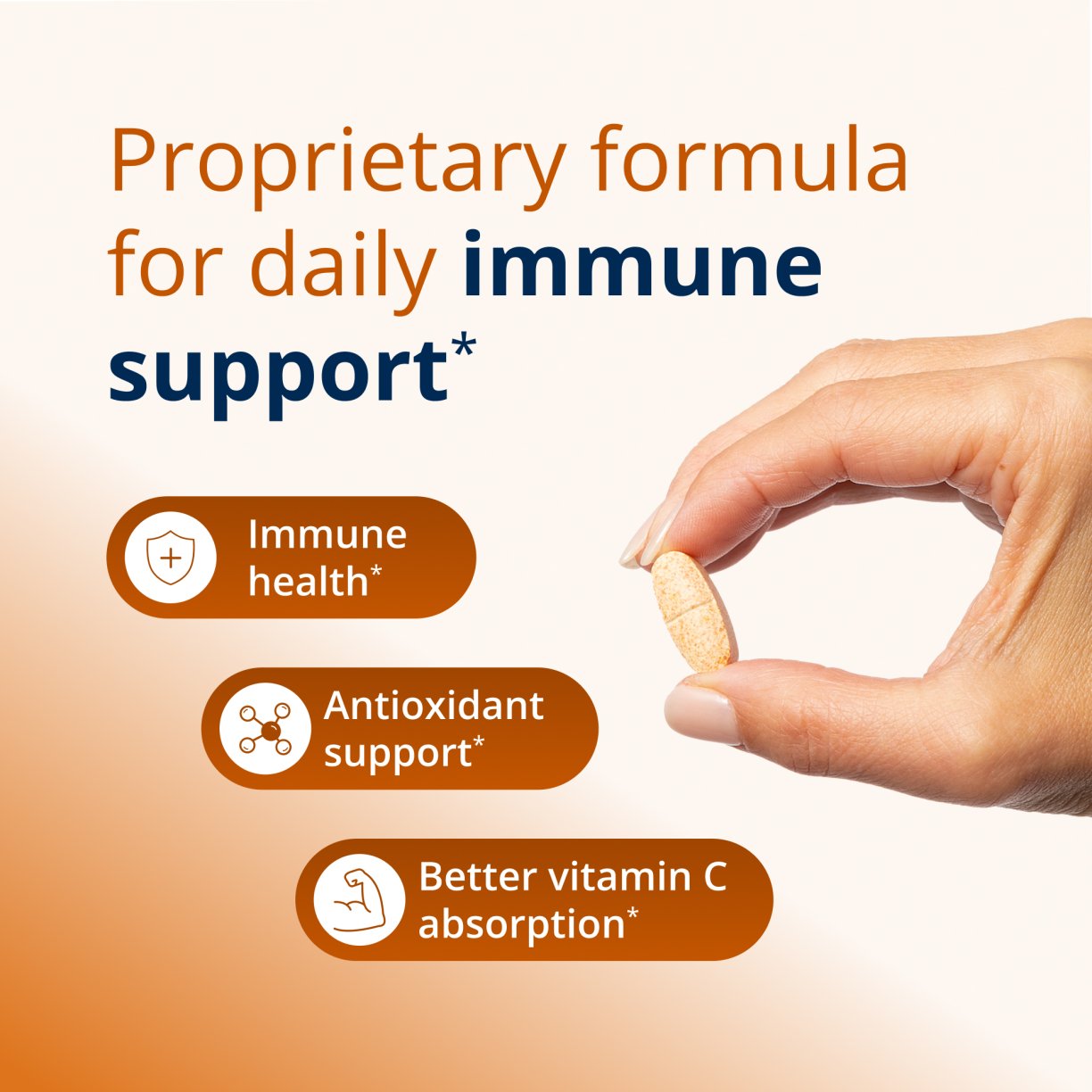 Proprietary formula for daily immune support*

Immune health*

Antioxidant support*

Better vitamin C absorption*